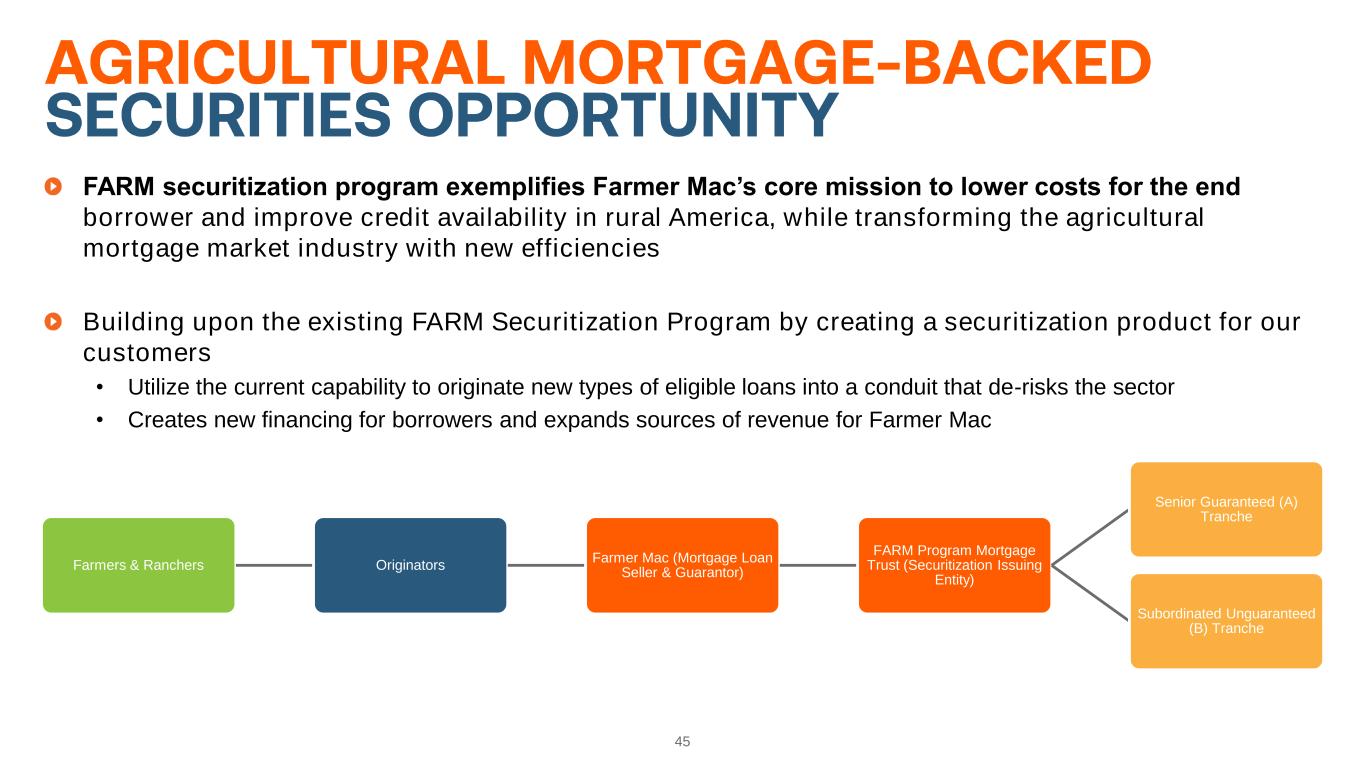 AGRICULTURAL MORTGAGE-BACKED SECURITIES OPPORTUNITY

FARM securitization program exemplifies Farmer Mac's core mission to lower costs for the end borrower and improve credit availability in rural America, while transforming the agricultural mortgage market industry with new efficiencies

Building upon the existing FARM Securitization Program by creating a securitization product for our customers

• Utilize the current capability to originate new types of eligible loans into a conduit that de-risks the sector
• Creates new financing for borrowers and expands sources of revenue for Farmer Mac

Farmers & Ranchers

Originators

Farmer Mac (Mortgage Loan Seller & Guarantor)

FARM Program Mortgage Trust (Securitization Issuing Entity)

Senior Guaranteed (A) Tranche

Subordinated Unguaranteed (B) Tranche

45